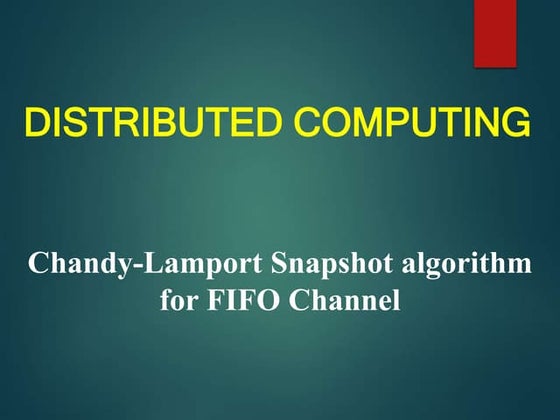 DISTRIBUTED COMPUTING

Chandy-Lamport Snapshot algorithm for FIFO Channel